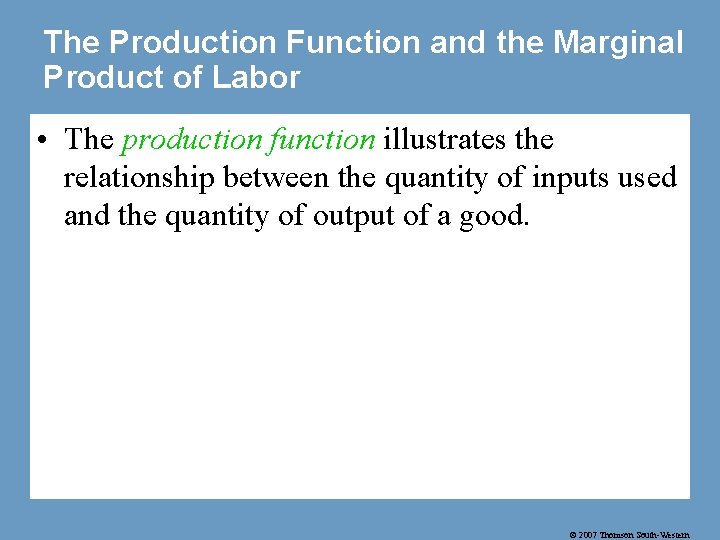 The Production Function and the Marginal Product of Labor

• The production function illustrates the relationship between the quantity of inputs used and the quantity of output of a good.

© 2007 Thomson South-Western